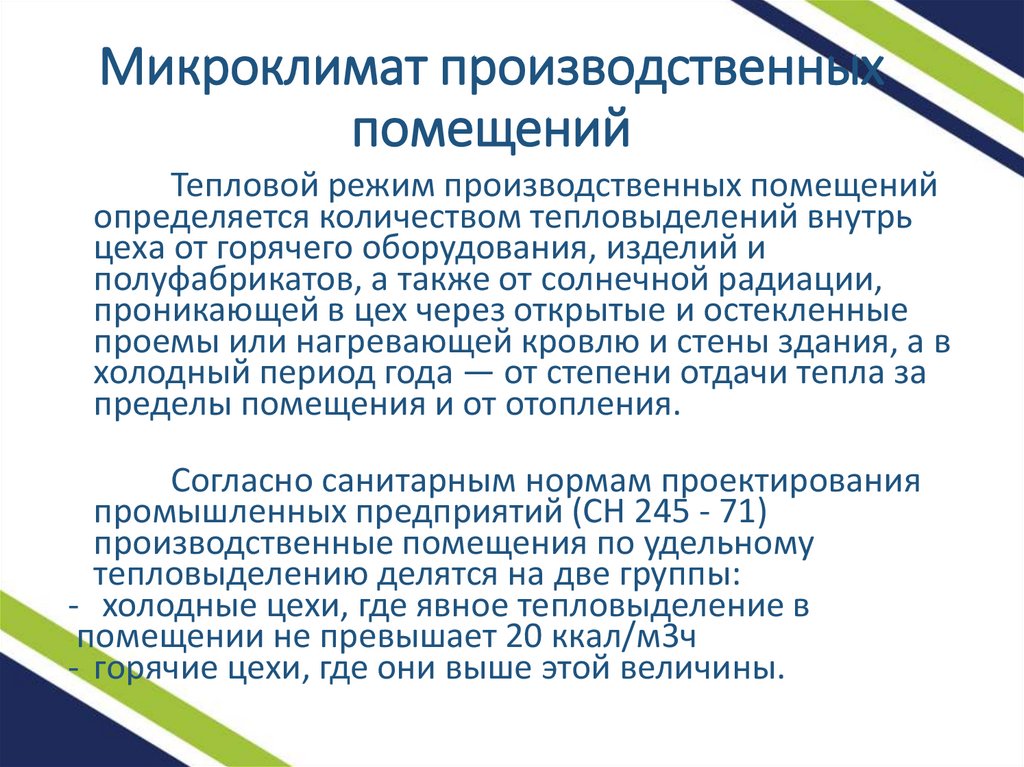 Микроклимат производственных помещений

Тепловой режим производственных помещений определяется количеством тепловыделений внутрь цеха от горячего оборудования, изделий и полуфабрикатов, а также от солнечной радиации, проникающей в цех через открытые и остекленные проемы или нагревающей кровлю и стены здания, а в холодный период года — от степени отдачи тепла за пределы помещения и от отопления.

Согласно санитарным нормам проектирования промышленных предприятий (СН 245 - 71) производственные помещения по удельному тепловыделению делятся на две группы:
- холодные цехи, где явное тепловыделение в помещении не превышает 20 ккал/м3ч
- горячие цехи, где они выше этой величины.